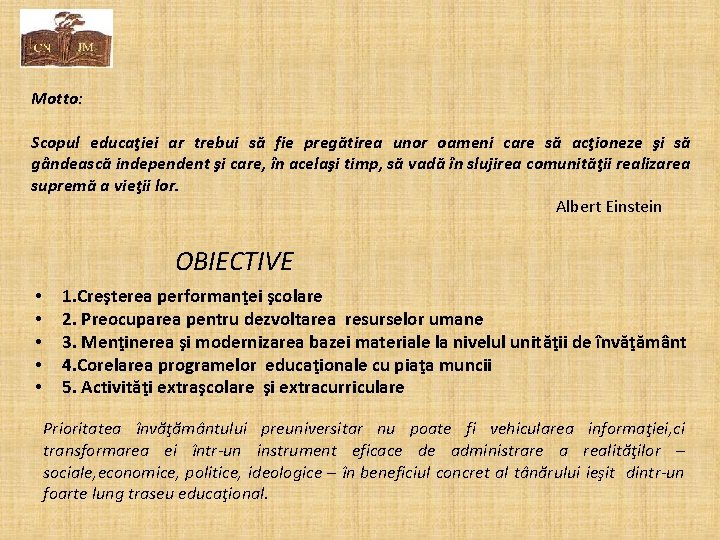 CN JM

Motto:

Scopul educaţiei ar trebui să fie pregătirea unor oameni care să acţioneze şi să gândească independent şi care, în acelaşi timp, să vadă în slujirea comunităţii realizarea supremă a vieţii lor.

Albert Einstein

OBIECTIVE

• 1.Creşterea performanţei şcolare
• 2. Preocuparea pentru dezvoltarea resurselor umane
• 3. Menţinerea şi modernizarea bazei materiale la nivelul unităţii de învăţământ
• 4.Corelarea programelor educaţionale cu piaţa muncii
• 5. Activităţi extraşcolare şi extracurriculare

Prioritatea învăţământului preuniversitar nu poate fi vehicularea informaţiei,ci transformarea ei într-un instrument eficace de administrare a realităţilor – sociale,economice, politice, ideologice – în beneficiul concret al tânărului ieşit dintr-un foarte lung traseu educaţional.